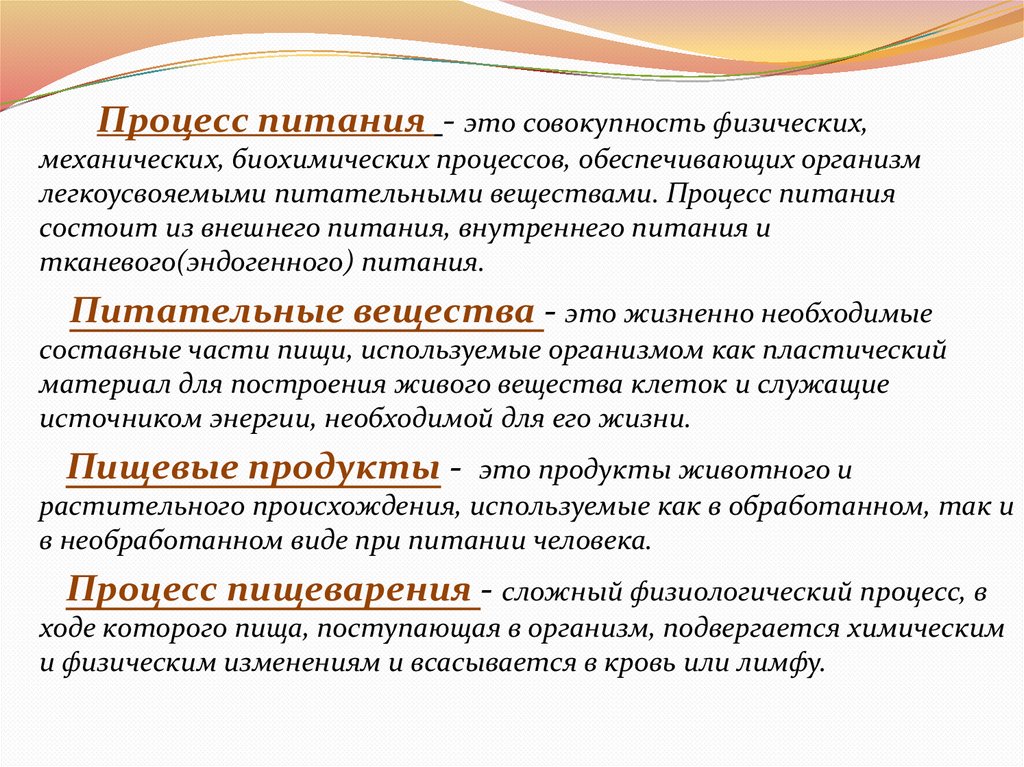 Процесс питания - это совокупность физических, механических, биохимических процессов, обеспечивающих организм легкоусвояемыми питательными веществами. Процесс питания состоит из внешнего питания, внутреннего питания и тканевого(эндогенного) питания.

Питательные вещества - это жизненно необходимые составные части пищи, используемые организмом как пластический материал для построения живого вещества клеток и служащие источником энергии, необходимой для его жизни.

Пищевые продукты - это продукты животного и растительного происхождения, используемые как в обработанном, так и в необработанном виде при питании человека.

Процесс пищеварения - сложный физиологический процесс, в ходе которого пища, поступающая в организм, подвергается химическим и физическим изменениям и всасывается в кровь или лимфу.